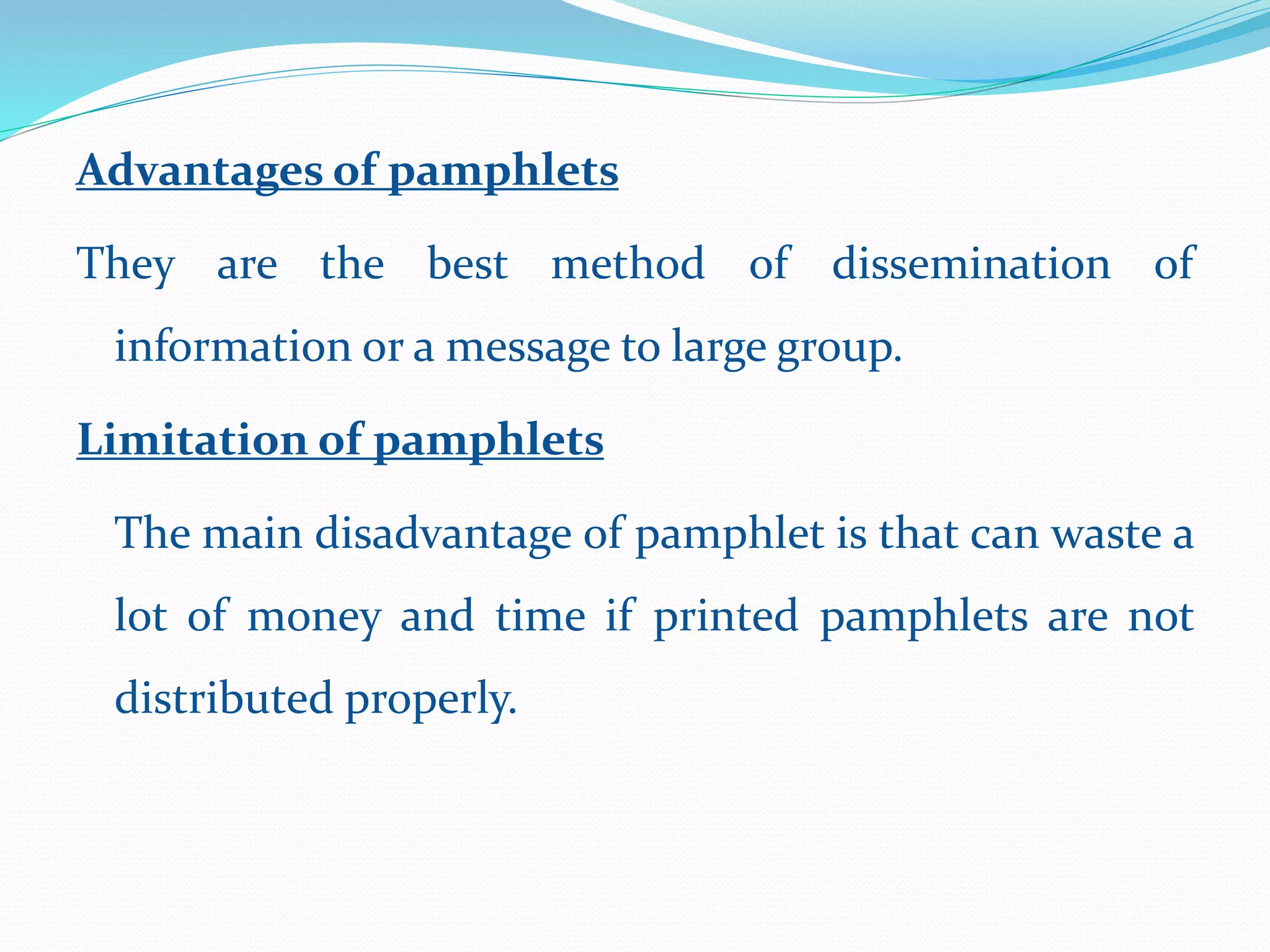 Advantages of pamphlets

They are the best method of dissemination of information or a message to large group.

Limitation of pamphlets

The main disadvantage of pamphlet is that can waste a lot of money and time if printed pamphlets are not distributed properly.